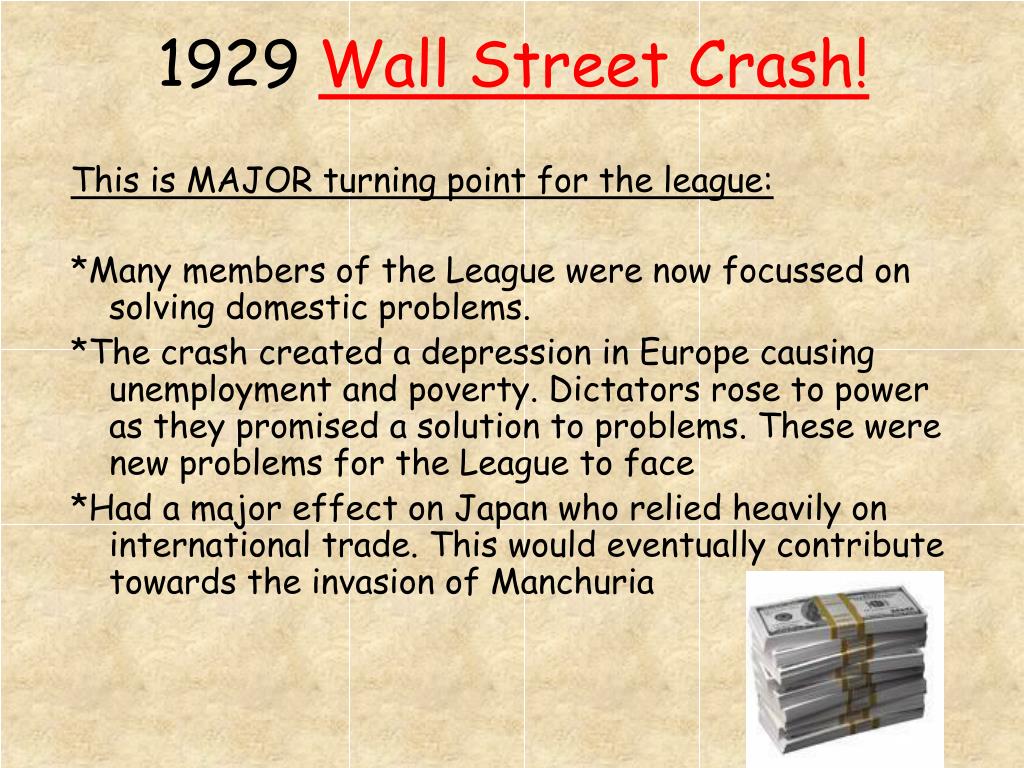 1929 Wall Street Crash!

This is MAJOR turning point for the league:

*Many members of the League were now focussed on solving domestic problems.
*The crash created a depression in Europe causing unemployment and poverty. Dictators rose to power as they promised a solution to problems. These were new problems for the League to face
*Had a major effect on Japan who relied heavily on international trade. This would eventually contribute towards the invasion of Manchuria